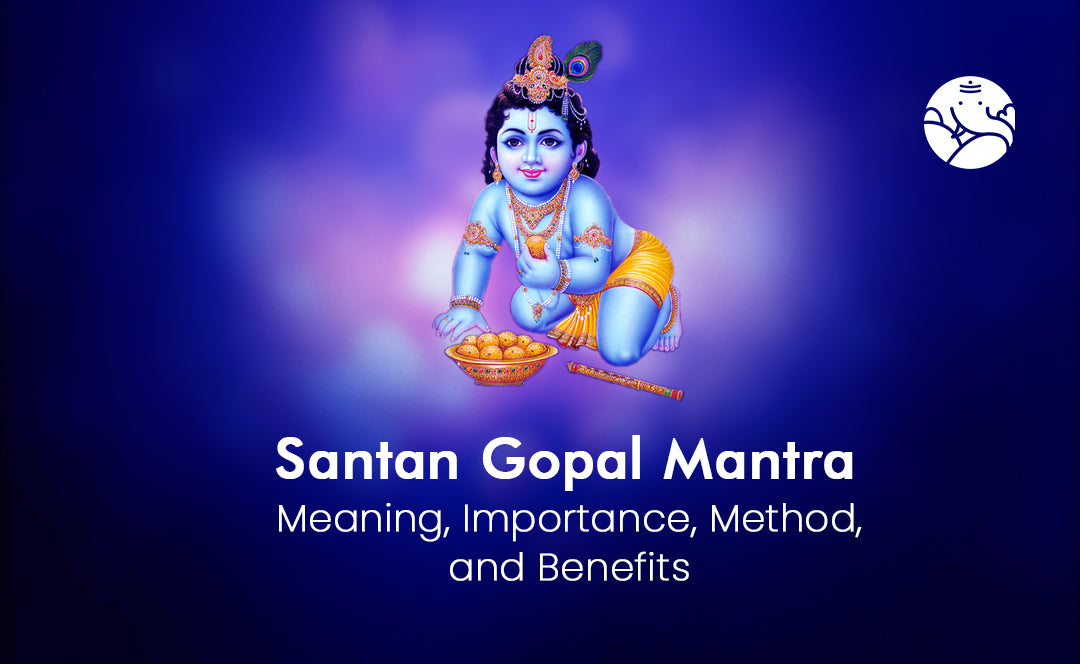 Santan Gopal Mantra
Meaning, Importance, Method, and Benefits